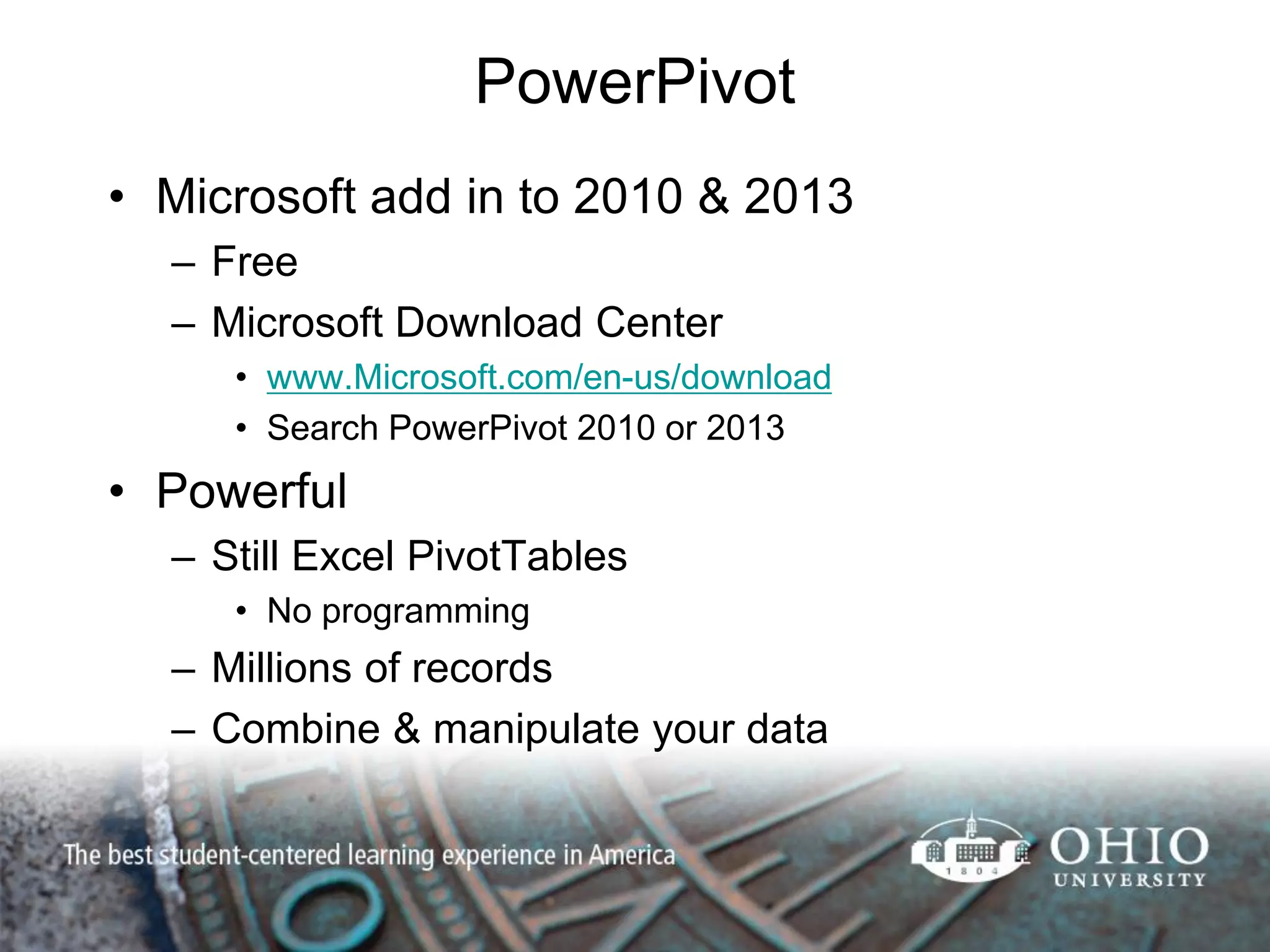 PowerPivot

• Microsoft add in to 2010 & 2013
  – Free
  – Microsoft Download Center
    • www.Microsoft.com/en-us/download
    • Search PowerPivot 2010 or 2013
• Powerful
  – Still Excel PivotTables
    • No programming
  – Millions of records
  – Combine & manipulate your data

The best student-centered learning experience in America

1804

OHIO UNIVERSITY